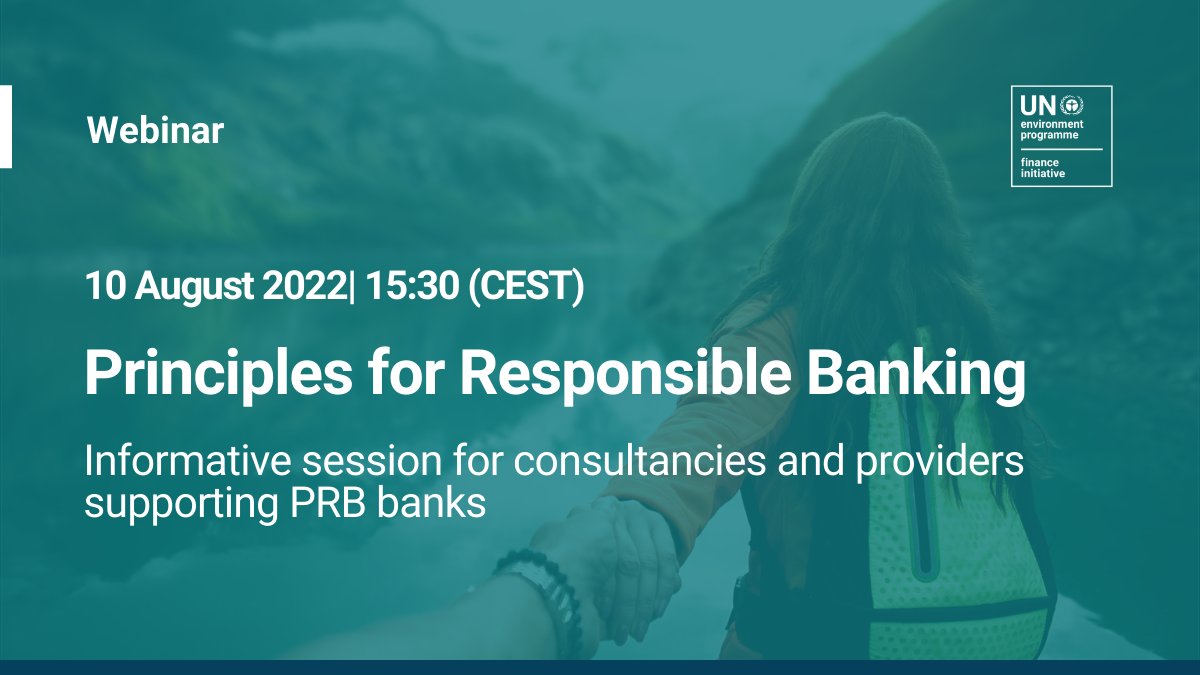 Webinar

UN environment programme

finance initiative

10 August 2022| 15:30 (CEST)

Principles for Responsible Banking

Informative session for consultancies and providers supporting PRB banks